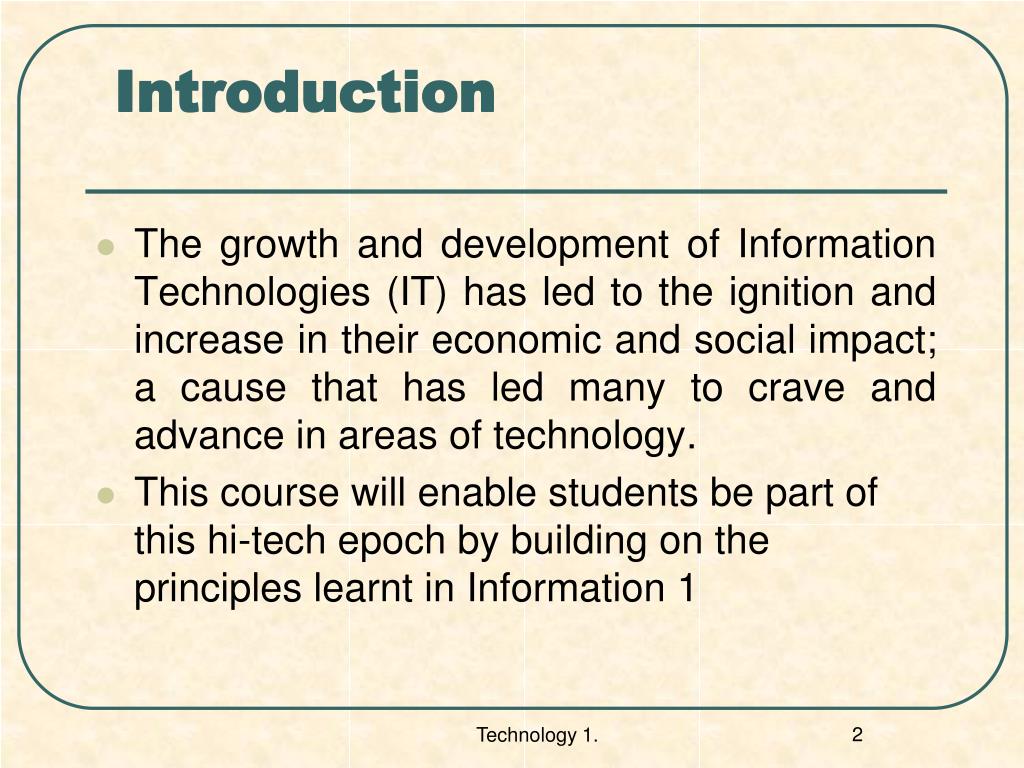 Introduction

- The growth and development of Information Technologies (IT) has led to the ignition and increase in their economic and social impact; a cause that has led many to crave and advance in areas of technology.
- This course will enable students be part of this hi-tech epoch by building on the principles learnt in Information 1

Technology 1.

2